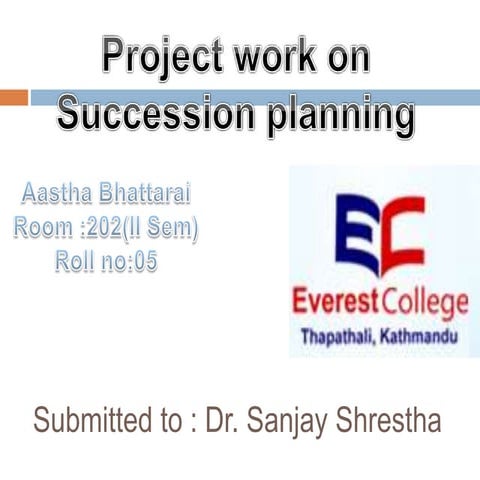 Project work on
Succession planning

Aastha Bhattarai
Room :202(II Sem)
Roll no:05

EC
Everest College
Thapathali, Kathmandu

Submitted to : Dr. Sanjay Shrestha